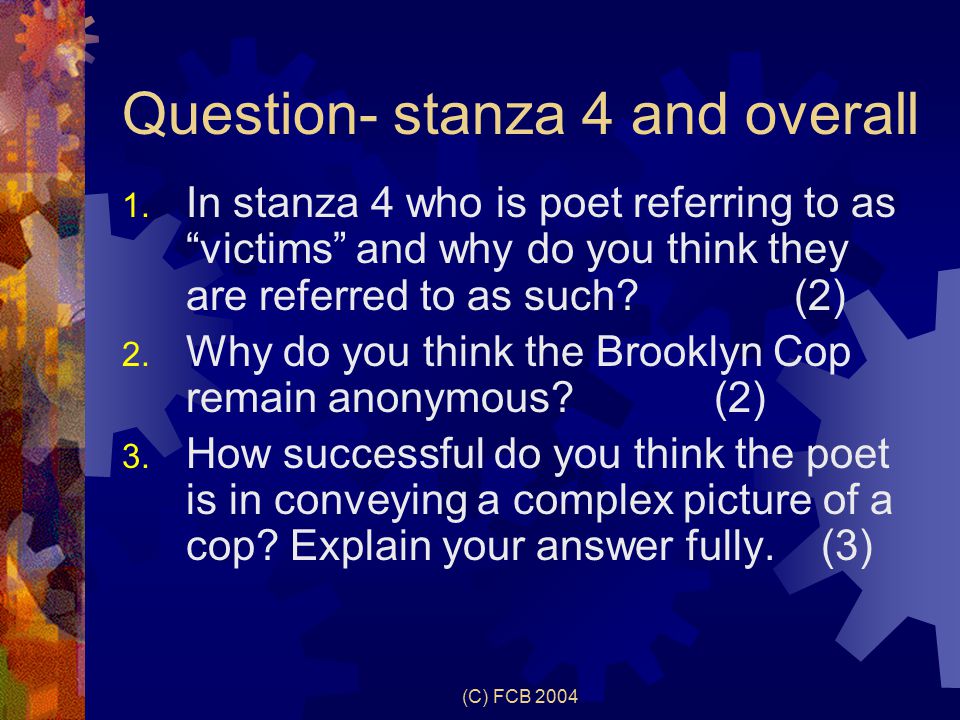 Question- stanza 4 and overall

1. In stanza 4 who is poet referring to as “victims” and why do you think they are referred to as such? (2)
2. Why do you think the Brooklyn Cop remain anonymous? (2)
3. How successful do you think the poet is in conveying a complex picture of a cop? Explain your answer fully. (3)

(C) FCB 2004